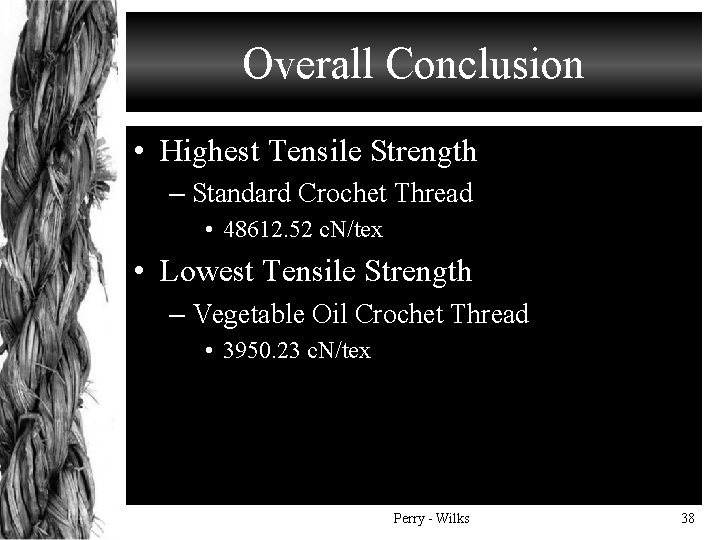 Overall Conclusion

• Highest Tensile Strength
– Standard Crochet Thread
• 48612.52 cN/tex

• Lowest Tensile Strength
– Vegetable Oil Crochet Thread
• 3950.23 cN/tex

Perry - Wilks

38